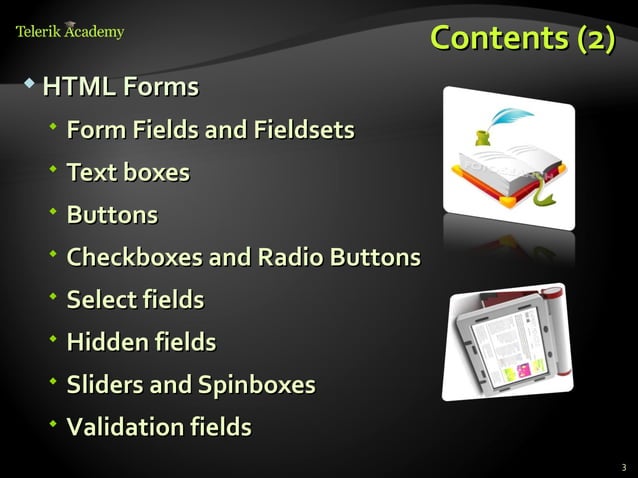 Telerik Academy

Contents (2)

HTML Forms

Form Fields and Fieldsets

Text boxes

Buttons

Checkboxes and Radio Buttons

Select fields

Hidden fields

Sliders and Spinboxes

Validation fields

3